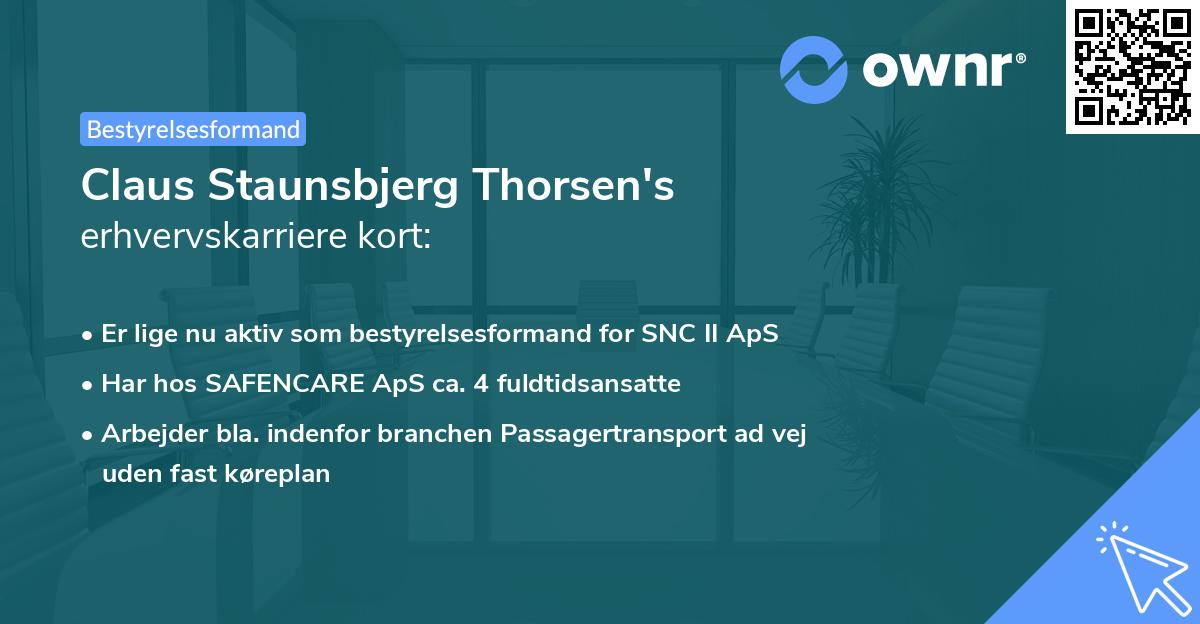 ownr®

Bestyrelsesformand

Claus Staunsbjerg Thorsen's erhvervskarriere kort:

• Er lige nu aktiv som bestyrelsesformand for SNC II ApS
• Har hos SAFENCARE ApS ca. 4 fuldtidsansatte
• Arbejder bla. indenfor branchen Passagertransport ad vej uden fast køreplan